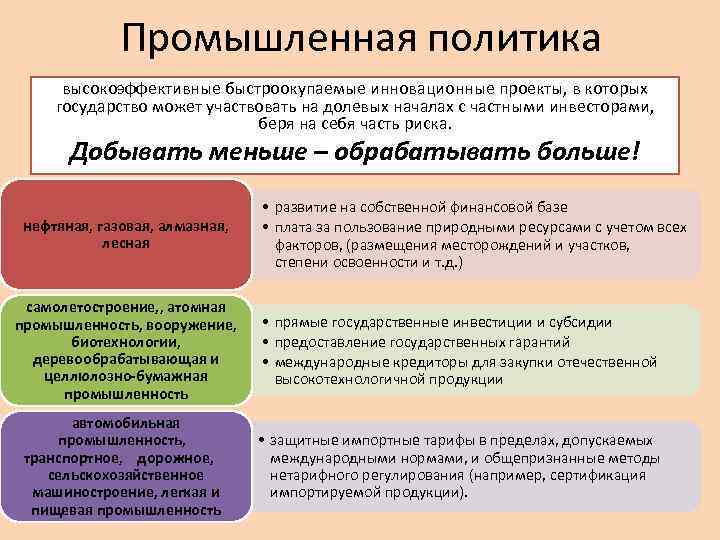 Промышленная политика

высокоэффективные быстроокупаемые инновационные проекты, в которых государство может участвовать на долевых началах с частными инвесторами, беря на себя часть риска.

Добывать меньше – обрабатывать больше!

нефтяная, газовая, алмазная, лесная

• развитие на собственной финансовой базе
• плата за пользование природными ресурсами с учетом всех факторов, (размещения месторождений и участков, степени освоенности и т.д.)

самолетостроение,, атомная промышленность, вооружение, биотехнологии, деревообрабатывающая и целлюлозно-бумажная промышленность

• прямые государственные инвестиции и субсидии
• предоставление государственных гарантий
• международные кредиторы для закупки отечественной высокотехнологичной продукции

автомобильная промышленность, транспортное, дорожное, сельскохозяйственное машиностроение, легкая и пищевая промышленность

• защитные импортные тарифы в пределах, допускаемых международными нормами, и общепризнанные методы нетарифного регулирования (например, сертификация импортируемой продукции).